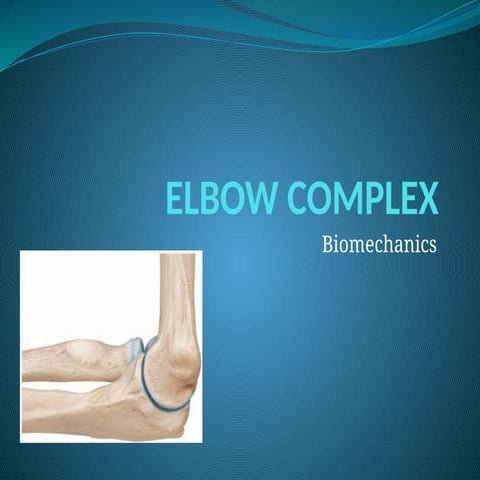 ELBOW COMPLEX

Biomechanics